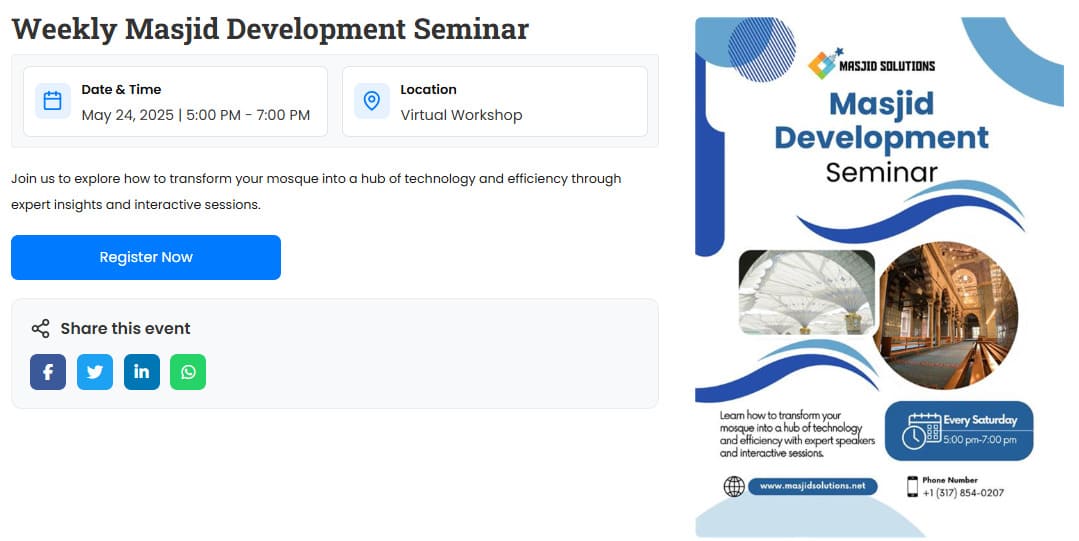 Weekly Masjid Development Seminar

Date & Time
May 24, 2025 | 5:00 PM - 7:00 PM

Location
Virtual Workshop

Join us to explore how to transform your mosque into a hub of technology and efficiency through expert insights and interactive sessions.

Register Now

Share this event

MASJID SOLUTIONS

Masjid Development Seminar

Learn how to transform your mosque into a hub of technology and efficiency with expert speakers and interactive sessions.

Every Saturday
5:00 pm-7:00 pm

www.masjidsolutions.net

Phone Number
+1 (317) 854-0207